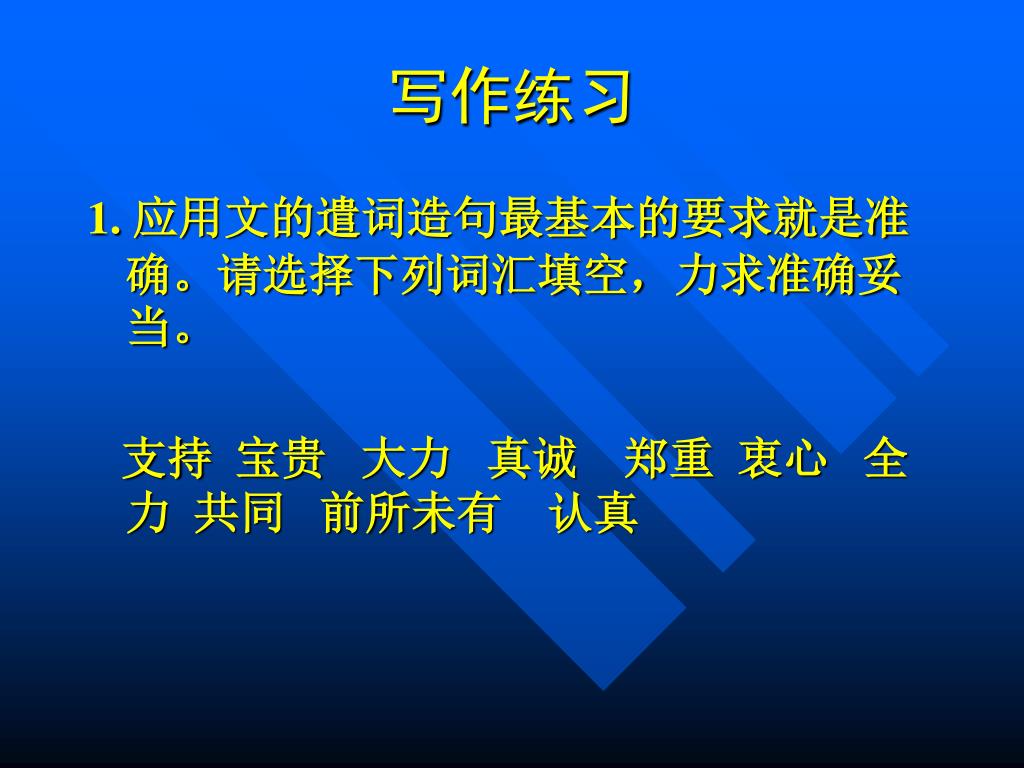 写作练习

1. 应用文的遣词造句最基本的要求就是准确。请选择下列词汇填空，力求准确妥当。

支持 宝贵 大力 真诚 郑重 衷心 全力 共同 前所未有 认真